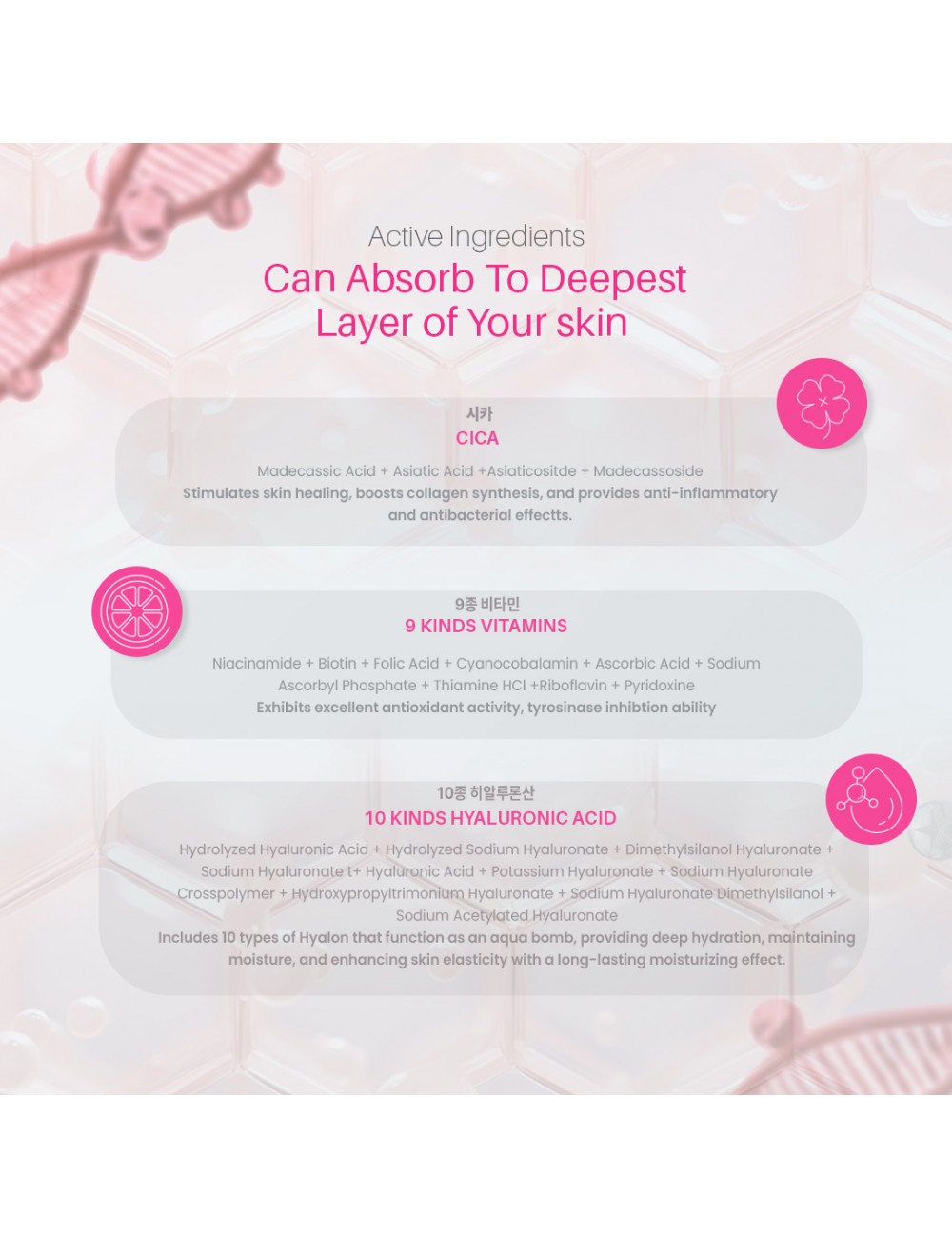 Active Ingredients
Can Absorb To Deepest Layer of Your skin

시카
CICA

Madecassic Acid + Asiatic Acid +Asiaticositde + Madecassoside
Stimulates skin healing, boosts collagen synthesis, and provides anti-inflammatory and antibacterial effectts.

9종 비타민
9 KINDS VITAMINS

Niacinamide + Biotin + Folic Acid + Cyanocobalamin + Ascorbic Acid + Sodium Ascorbyl Phosphate + Thiamine HCl +Riboflavin + Pyridoxine
Exhibits excellent antioxidant activity, tyrosinase inhibtion ability

10종 히알루론산
10 KINDS HYALURONIC ACID

Hydrolyzed Hyaluronic Acid + Hydrolyzed Sodium Hyaluronate + Dimethylsilanol Hyaluronate + Sodium Hyaluronate t+ Hyaluronic Acid + Potassium Hyaluronate + Sodium Hyaluronate Crosspolymer + Hydroxypropyltrimonium Hyaluronate + Sodium Hyaluronate Dimethylsilanol + Sodium Acetylated Hyaluronate
Includes 10 types of Hyalon that function as an aqua bomb, providing deep hydration, maintaining moisture, and enhancing skin elasticity with a long-lasting moisturizing effect.